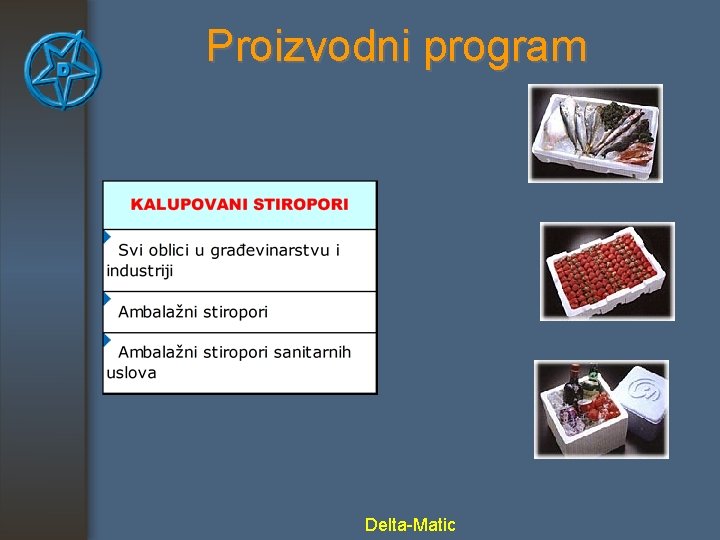 D

Proizvodni program

| KALUPOVANI STIROPORI |
|---|
| Svi oblici u građevinarstvu i industriji |
| Ambalažni stiropori |
| Ambalažni stiropori sanitarnih uslova |

Delta-Matic